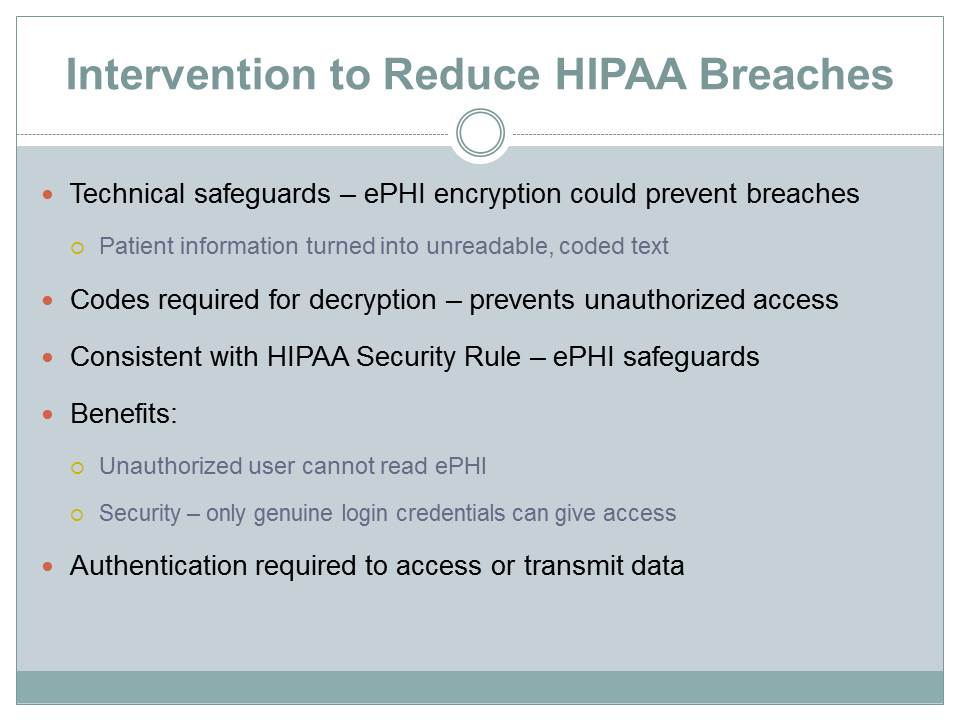 Intervention to Reduce HIPAA Breaches

- Technical safeguards – ePHI encryption could prevent breaches
  - Patient information turned into unreadable, coded text
- Codes required for decryption – prevents unauthorized access
- Consistent with HIPAA Security Rule – ePHI safeguards
- Benefits:
  - Unauthorized user cannot read ePHI
  - Security – only genuine login credentials can give access
- Authentication required to access or transmit data